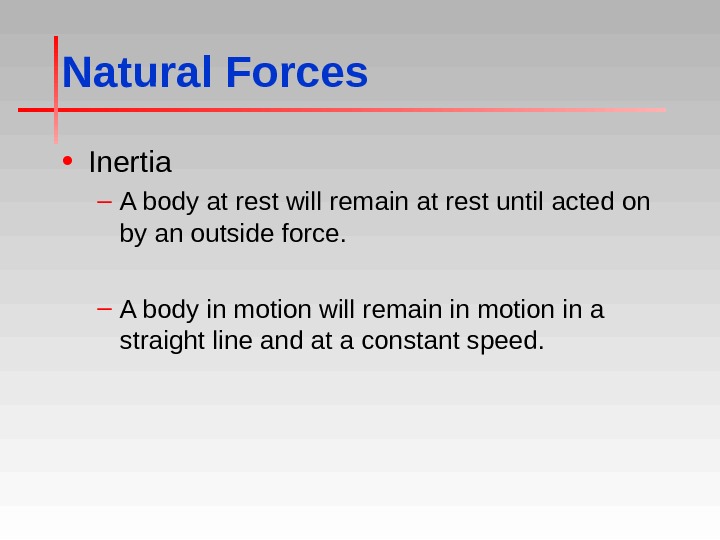 Natural Forces

• Inertia

– A body at rest will remain at rest until acted on by an outside force.

– A body in motion will remain in motion in a straight line and at a constant speed.